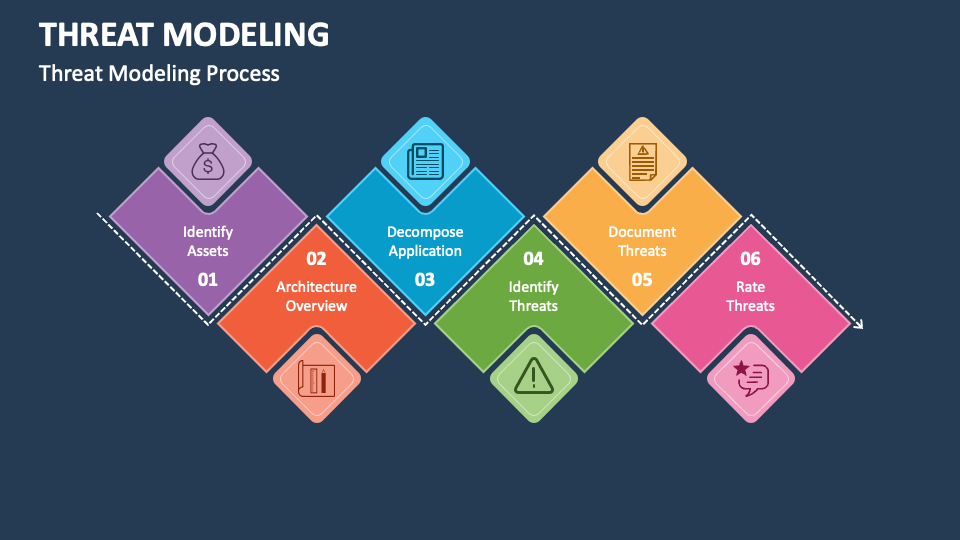 THREAT MODELING

Threat Modeling Process

Identify Assets
01

02
Architecture Overview

Decompose Application
03

04
Identify Threats

Document Threats
05

06
Rate Threats